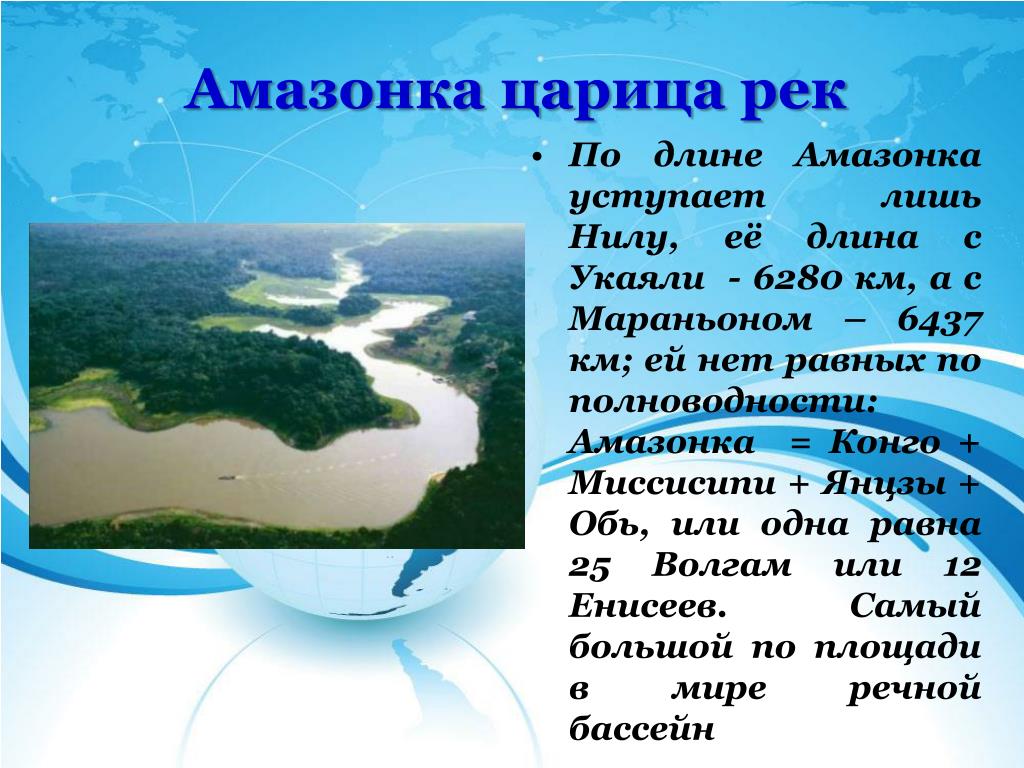 Амазонка царица рек

• По длине Амазонка уступает лишь Нилу, её длина с Укаяли - 6280 км, а с Мараньоном – 6437 км; ей нет равных по полноводности: Амазонка = Конго + Миссисипи + Янцзы + Обь, или одна равна 25 Волгам или 12 Енисеев. Самый большой по площади в мире речной бассейн